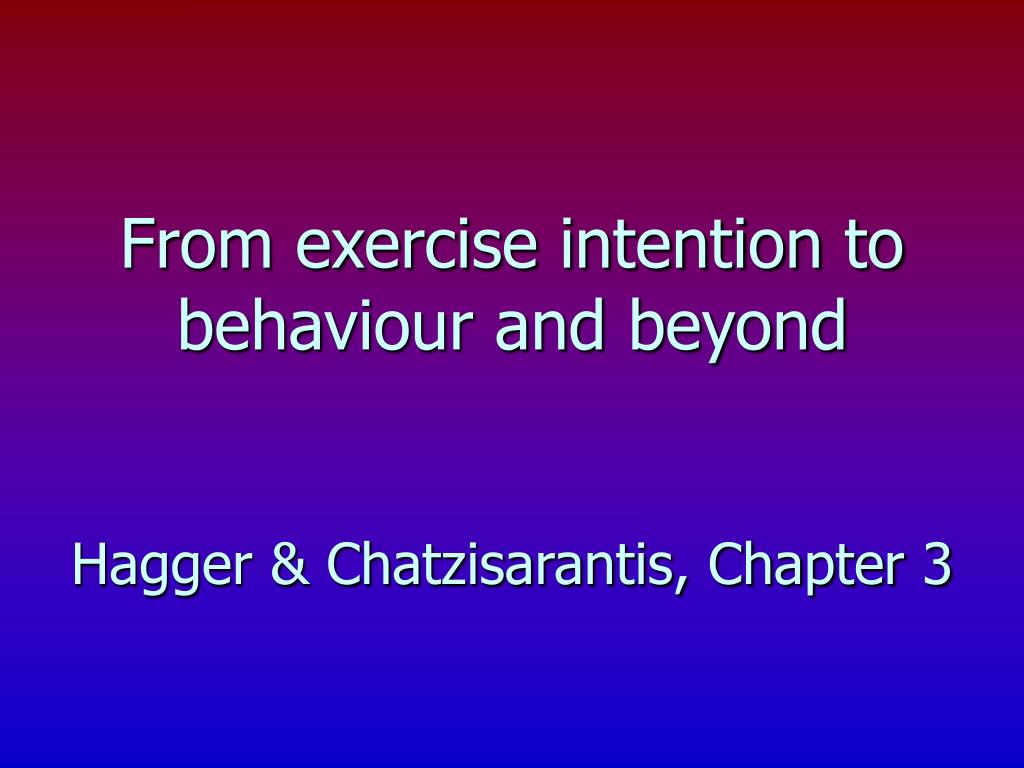 From exercise intention to behaviour and beyond

Hagger & Chatzisarantis, Chapter 3